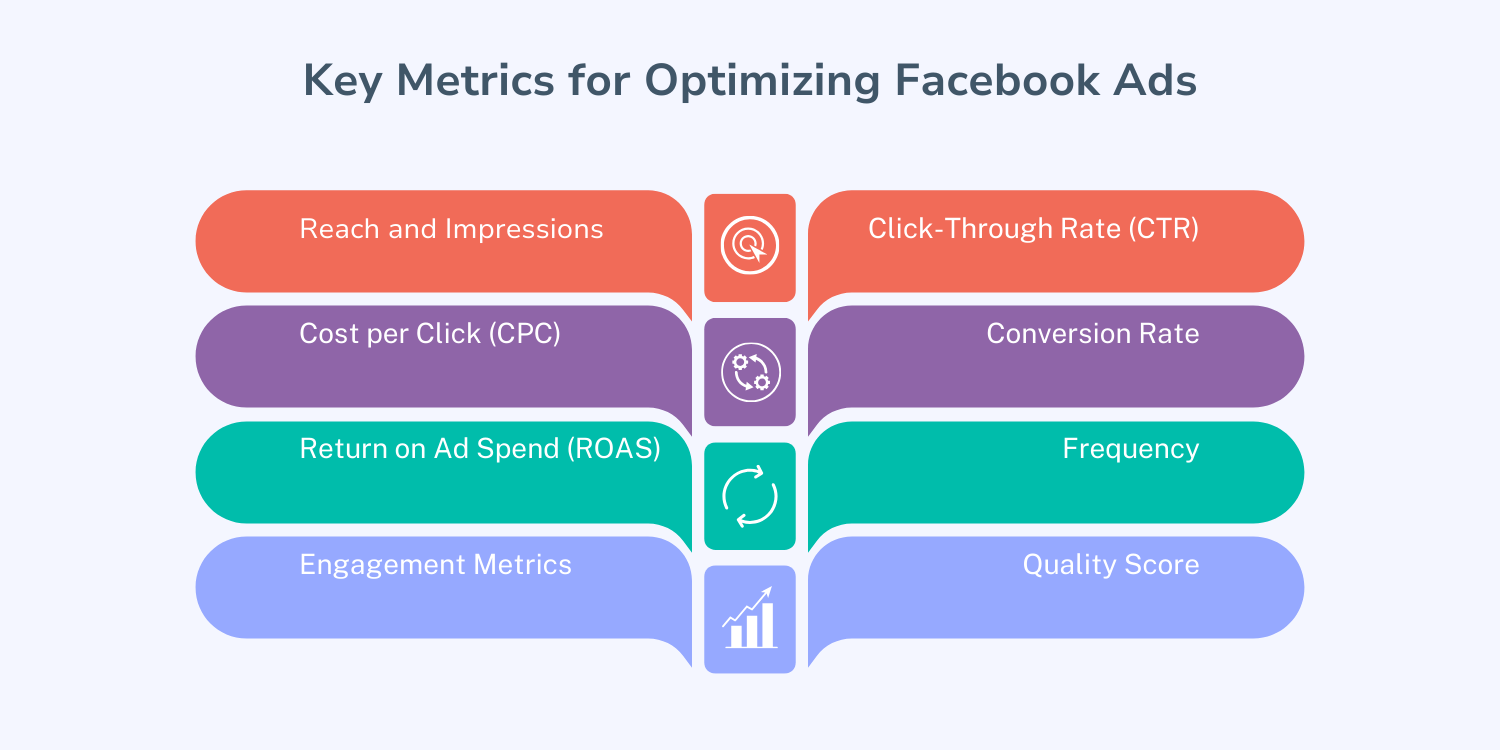 Key Metrics for Optimizing Facebook Ads

Reach and Impressions

Click-Through Rate (CTR)

Cost per Click (CPC)

Conversion Rate

Return on Ad Spend (ROAS)

Frequency

Engagement Metrics

Quality Score